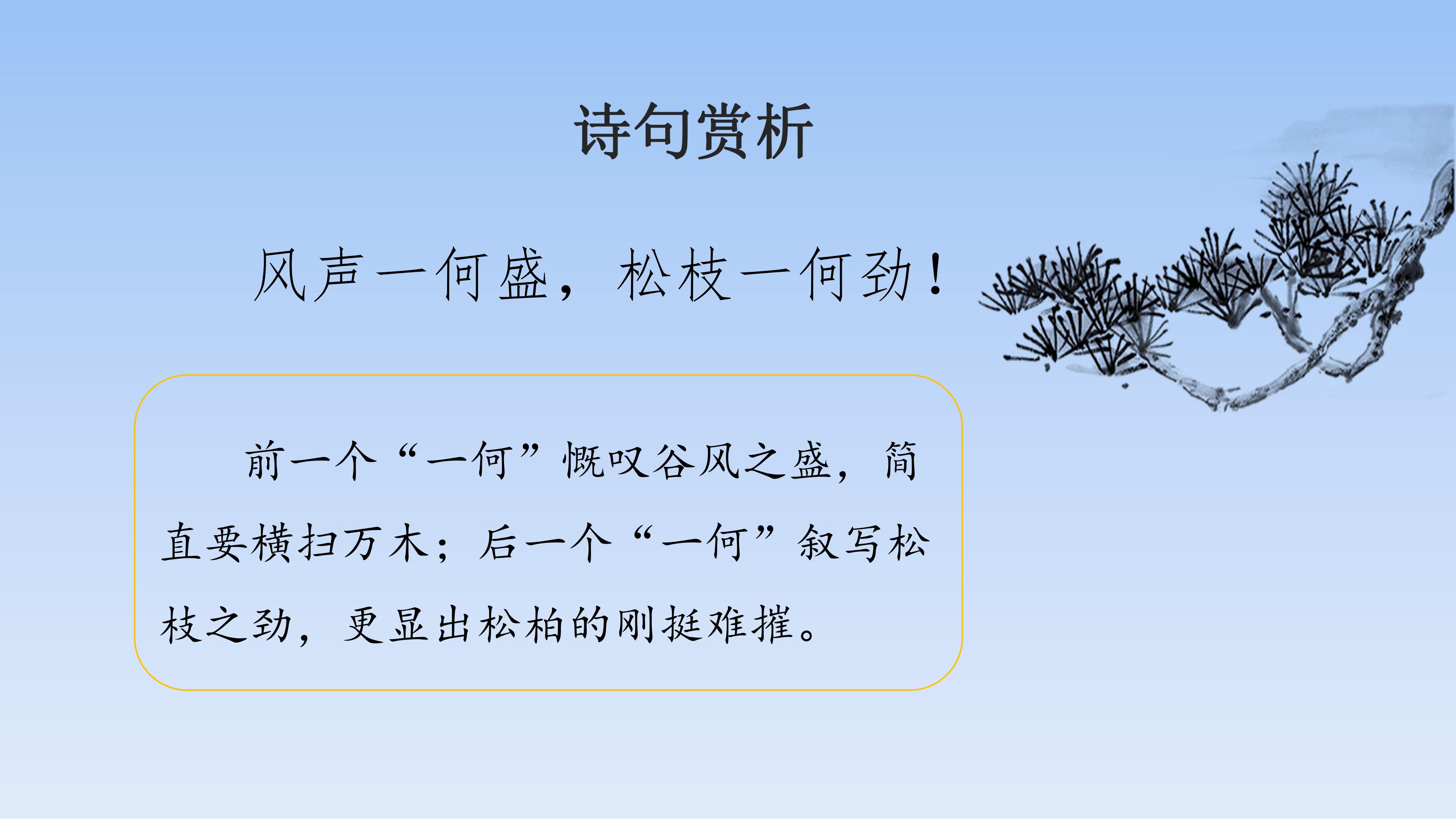 诗句赏析

风声一何盛，松枝一何劲！

前一个“一何”慨叹谷风之盛，简直要横扫万木；后一个“一何”叙写松枝之劲，更显出松柏的刚挺难摧。